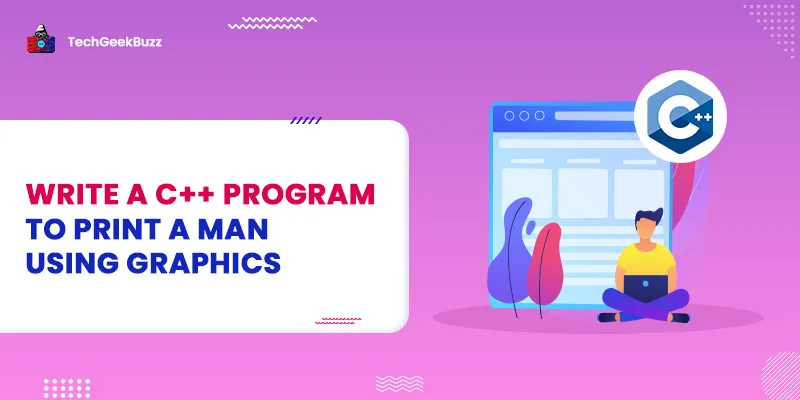 TechGeekBuzz

WRITE A C++ PROGRAM TO PRINT A MAN USING GRAPHICS

C++